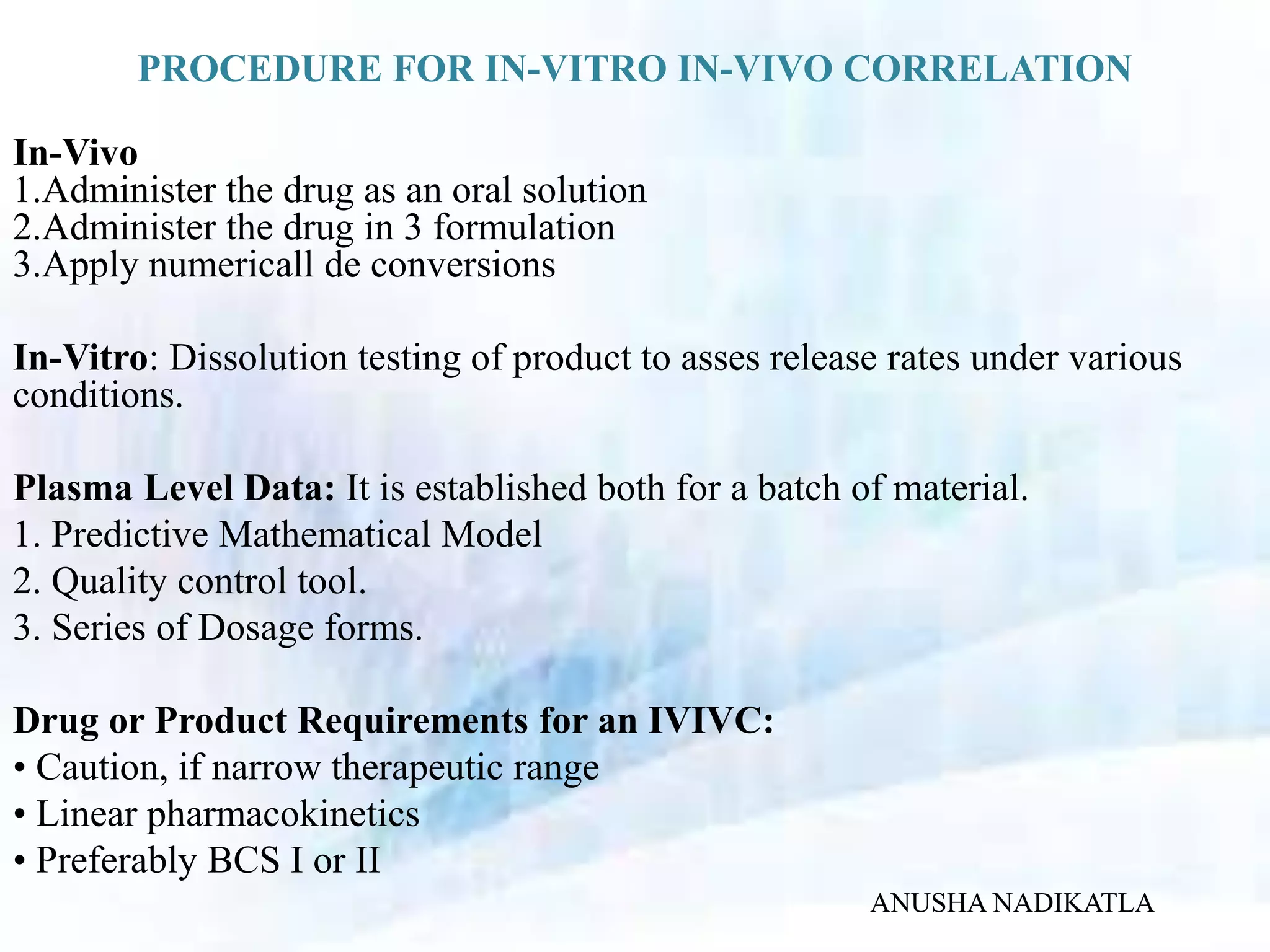 PROCEDURE FOR IN-VITRO IN-VIVO CORRELATION

In-Vivo
1.Administer the drug as an oral solution
2.Administer the drug in 3 formulation
3.Apply numericall de conversions

In-Vitro: Dissolution testing of product to asses release rates under various conditions.

Plasma Level Data: It is established both for a batch of material.
1. Predictive Mathematical Model
2. Quality control tool.
3. Series of Dosage forms.

Drug or Product Requirements for an IVIVC:
• Caution, if narrow therapeutic range
• Linear pharmacokinetics
• Preferably BCS I or II

ANUSHA NADIKATLA